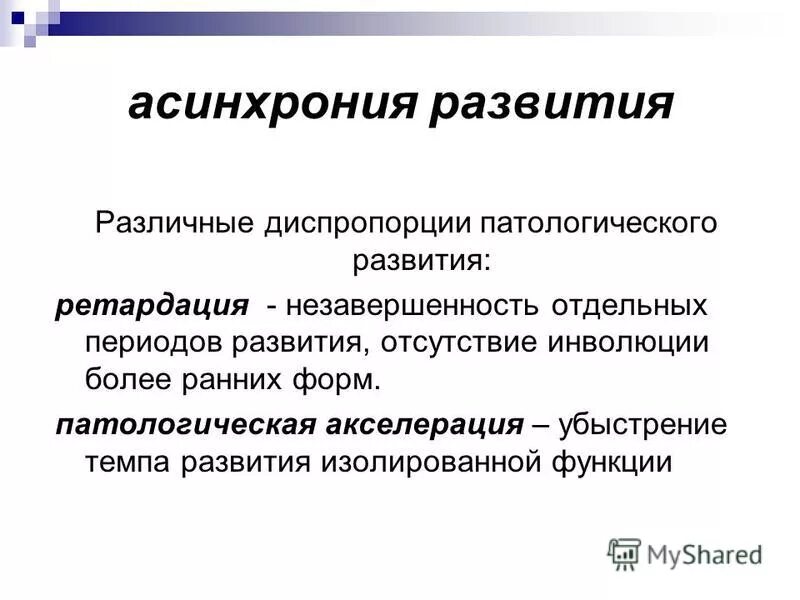 асинхрония развития

Различные диспропорции патологического развития:

ретардация - незавершенность отдельных периодов развития, отсутствие инволюции более ранних форм.

патологическая акселерация – убыстрение темпа развития изолированной функции

MyShared